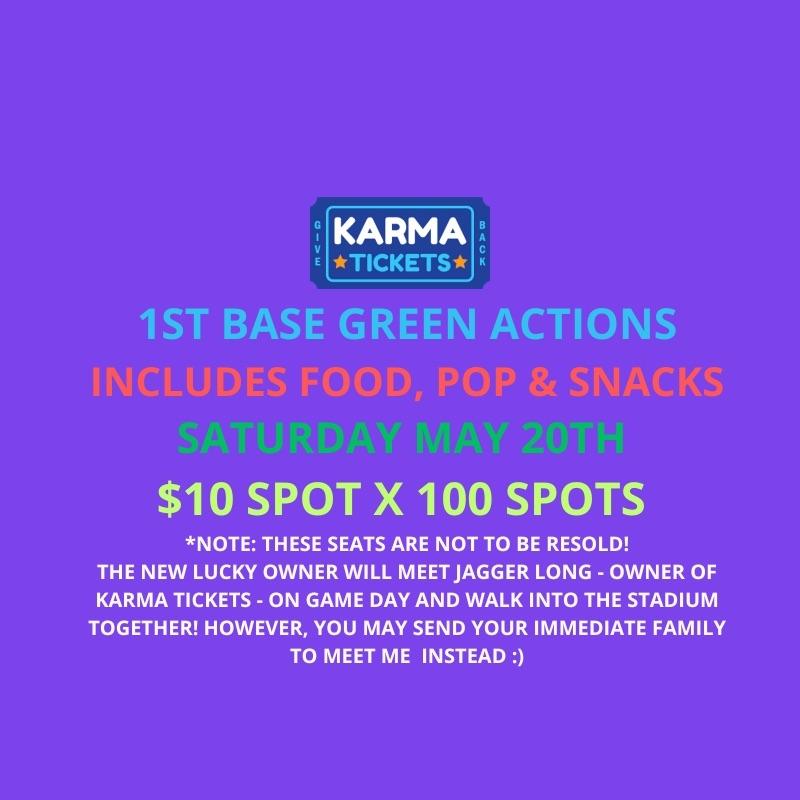 GIVE KARMA TICKETS BACK

1ST BASE GREEN ACTIONS

INCLUDES FOOD, POP & SNACKS

SATURDAY MAY 20TH

$10 SPOT X 100 SPOTS

*NOTE: THESE SEATS ARE NOT TO BE RESOLD! THE NEW LUCKY OWNER WILL MEET JAGGER LONG - OWNER OF KARMA TICKETS - ON GAME DAY AND WALK INTO THE STADIUM TOGETHER! HOWEVER, YOU MAY SEND YOUR IMMEDIATE FAMILY TO MEET ME INSTEAD :)